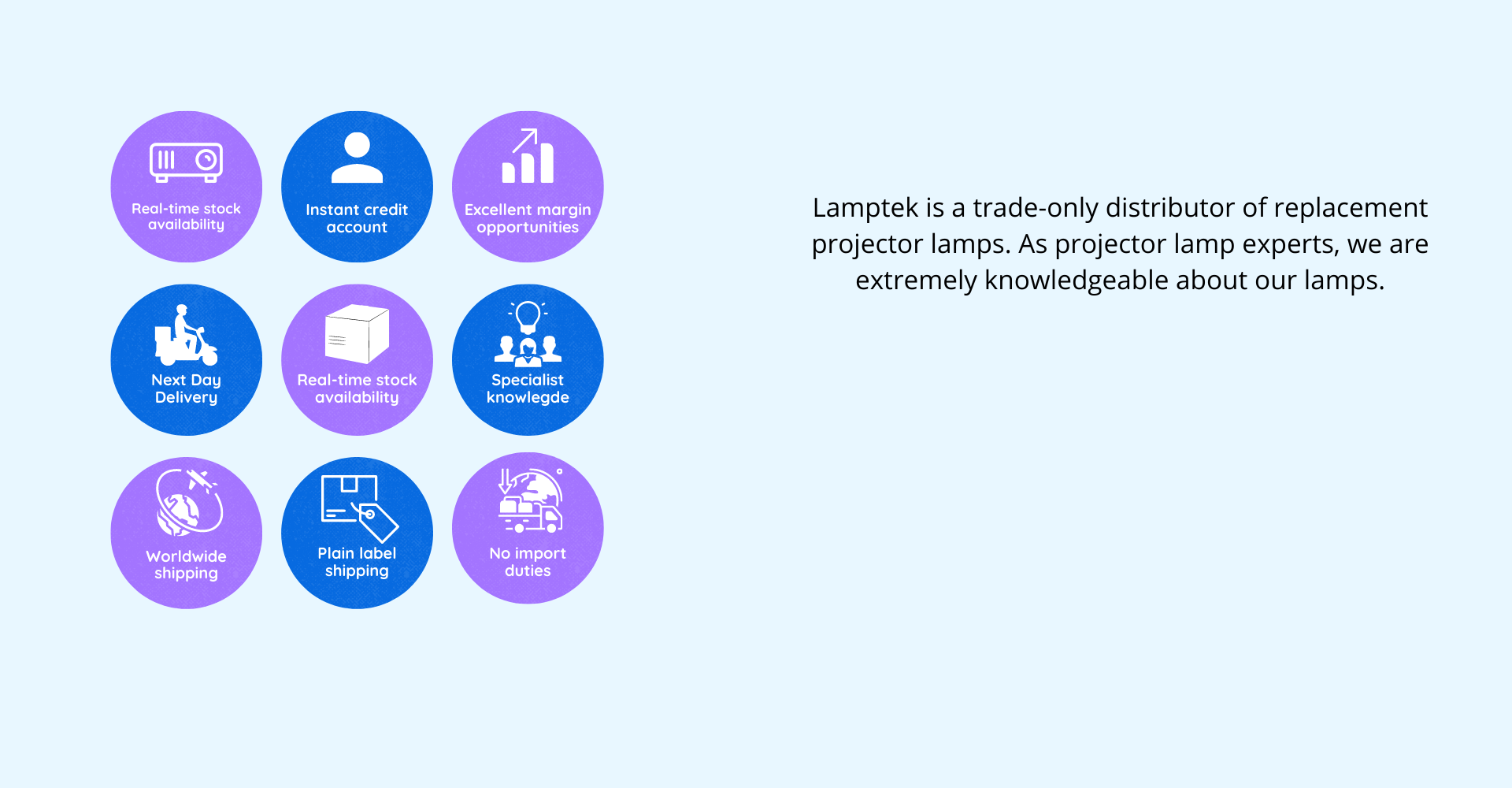 Real-time stock availability

Instant credit account

Excellent margin opportunities

Next Day Delivery

Real-time stock availability

Specialist knowlegde

Worldwide shipping

Plain label shipping

No import duties

Lamptek is a trade-only distributor of replacement projector lamps. As projector lamp experts, we are extremely knowledgeable about our lamps.